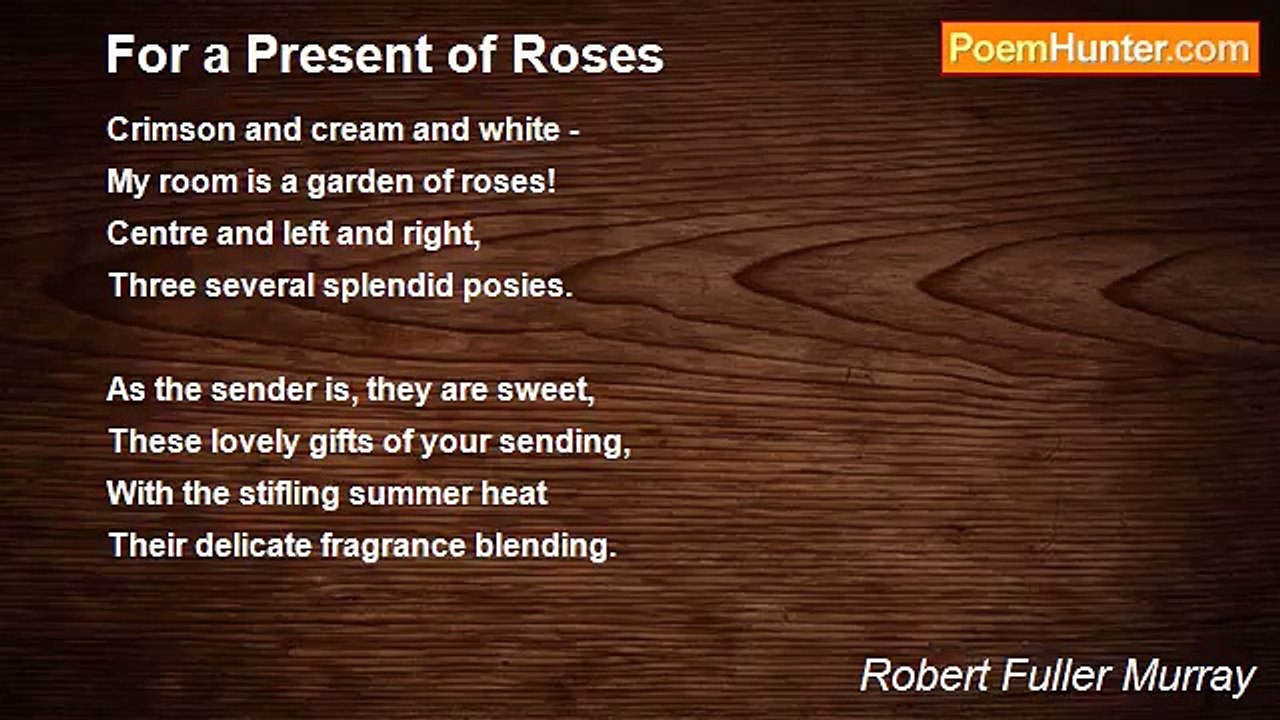 For a Present of Roses

PoemHunter.com

Crimson and cream and white -
My room is a garden of roses!
Centre and left and right,
Three several splendid posies.

As the sender is, they are sweet,
These lovely gifts of your sending,
With the stifling summer heat
Their delicate fragrance blending.

Robert Fuller Murray